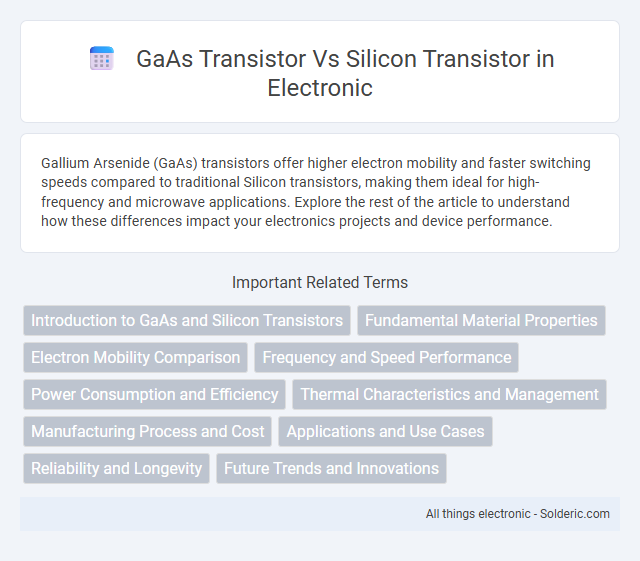 GaAs Transistor Vs Silicon Transistor in Electronic

Gallium Arsenide (GaAs) transistors offer higher electron mobility and faster switching speeds compared to traditional Silicon transistors, making them ideal for high-frequency and microwave applications. Explore the rest of the article to understand how these differences impact your electronics projects and device performance.

Important Related Terms

Introduction to GaAs and Silicon Transistors
Fundamental Material Properties
Electron Mobility Comparison
Frequency and Speed Performance
Power Consumption and Efficiency
Thermal Characteristics and Management
Manufacturing Process and Cost
Applications and Use Cases
Reliability and Longevity
Future Trends and Innovations

All things electronic - Solderic.com